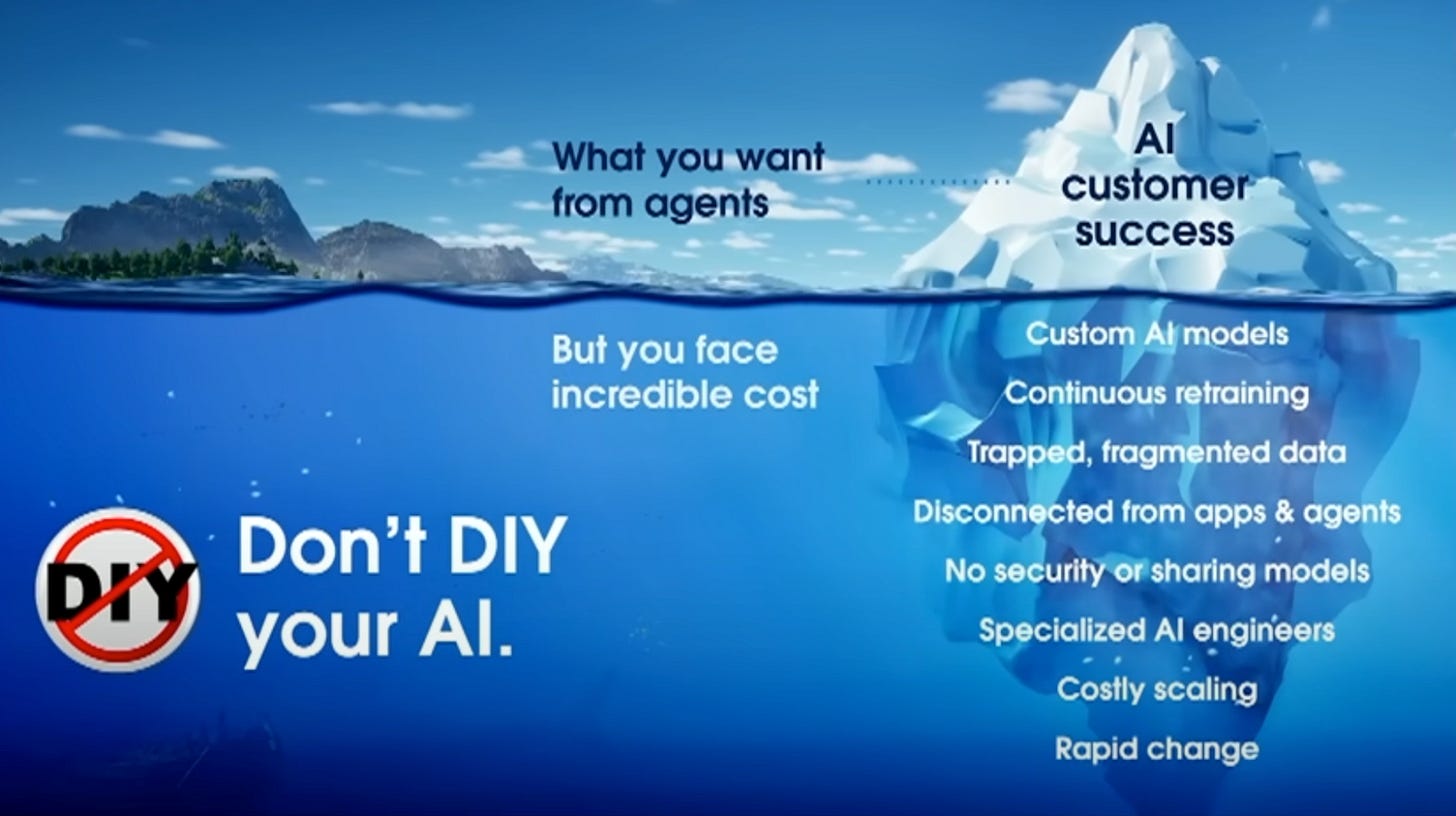 What you want from agents

AI customer success

But you face incredible cost

Custom AI models

Continuous retraining

Trapped, fragmented data

Disconnected from apps & agents

No security or sharing models

Specialized AI engineers

Costly scaling

Rapid change

DIY

Don't DIY your AI.